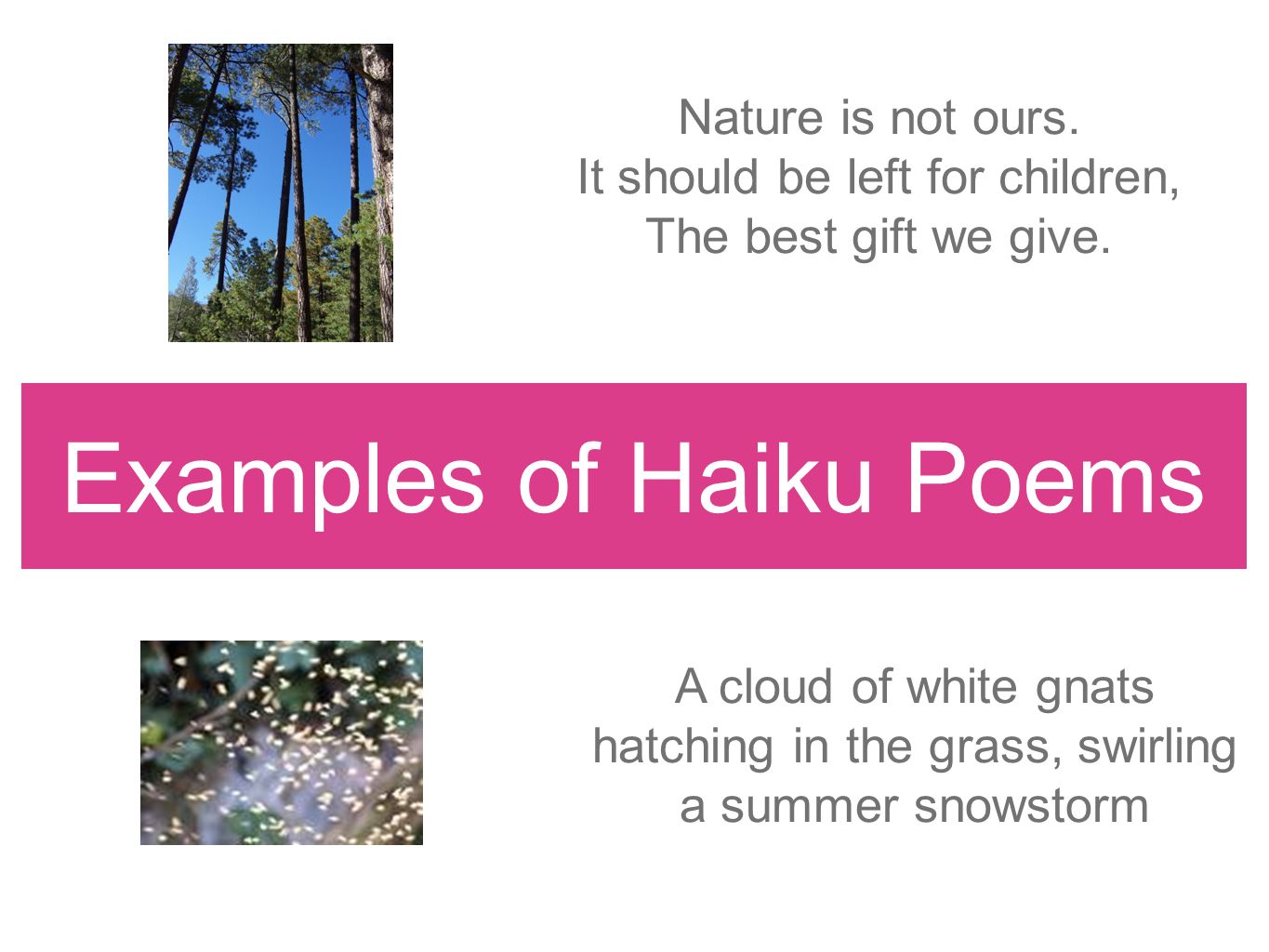 Nature is not ours.
It should be left for children,
The best gift we give.

Examples of Haiku Poems

A cloud of white gnats
hatching in the grass, swirling
a summer snowstorm